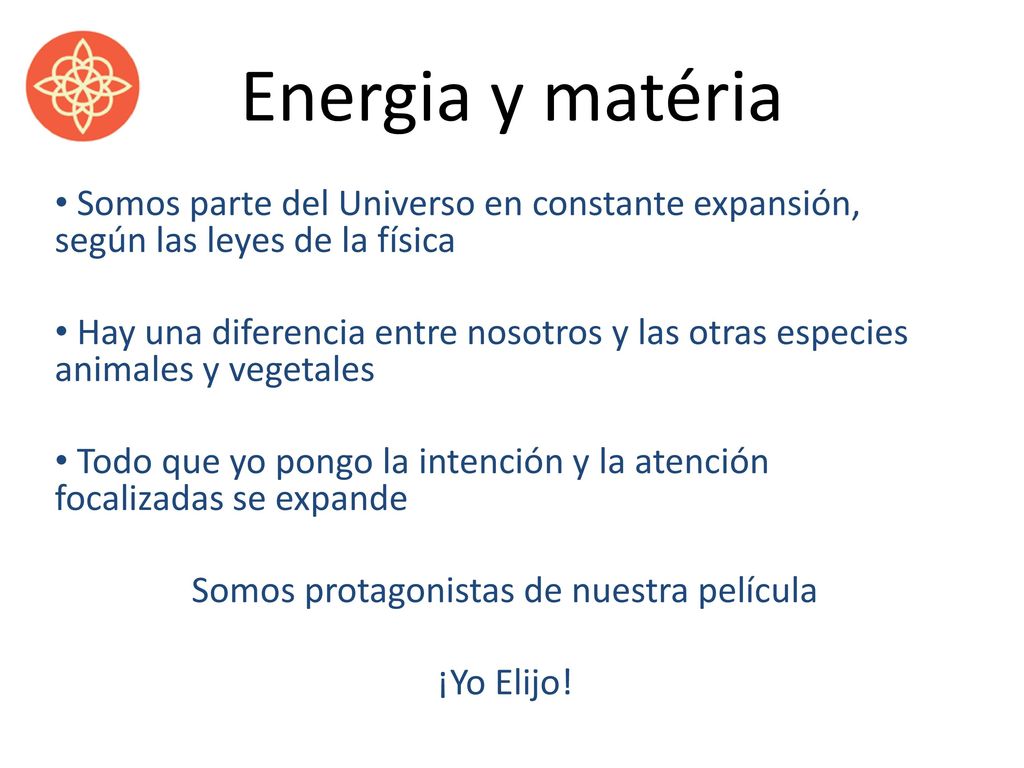 Energia y matéria

• Somos parte del Universo en constante expansión, según las leyes de la física

• Hay una diferencia entre nosotros y las otras especies animales y vegetales

• Todo que yo pongo la intención y la atención focalizadas se expande

Somos protagonistas de nuestra película

¡Yo Elijo!